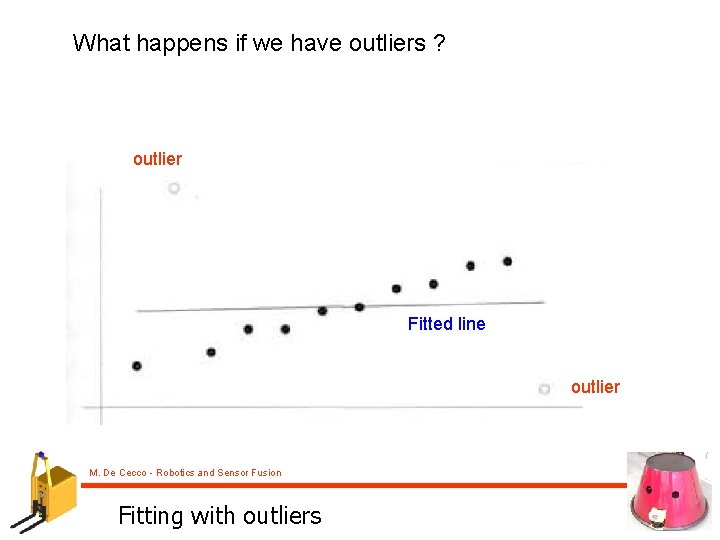 What happens if we have outliers ?

outlier

Fitted line

outlier

M. De Cecco - Robotics and Sensor Fusion

Fitting with outliers